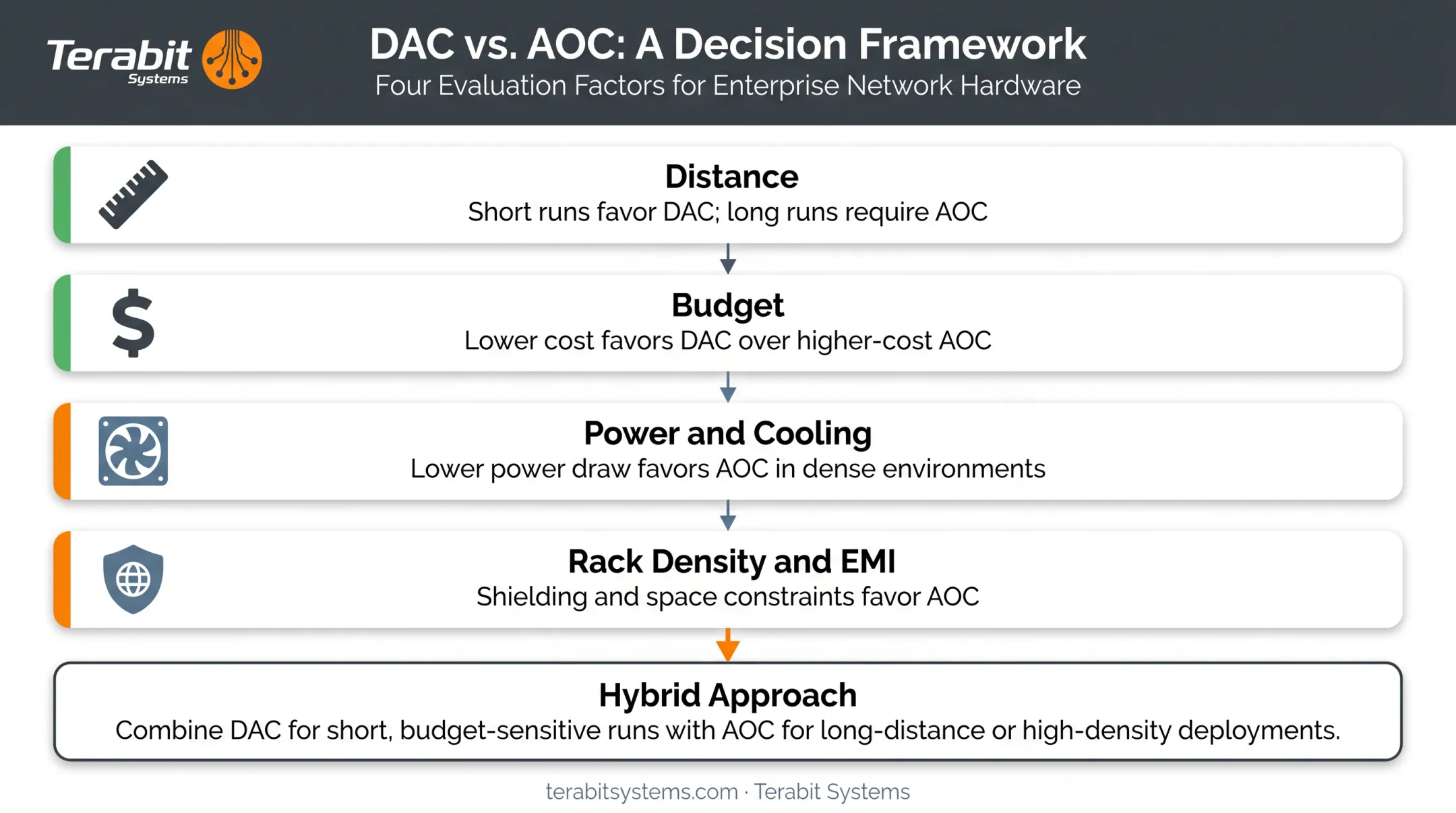 Terabit Systems

DAC vs. AOC: A Decision Framework
Four Evaluation Factors for Enterprise Network Hardware

Distance
Short runs favor DAC; long runs require AOC

$

Budget
Lower cost favors DAC over higher-cost AOC

Power and Cooling
Lower power draw favors AOC in dense environments

Rack Density and EMI
Shielding and space constraints favor AOC

Hybrid Approach
Combine DAC for short, budget-sensitive runs with AOC for long-distance or high-density deployments.

terabitsystems.com · Terabit Systems